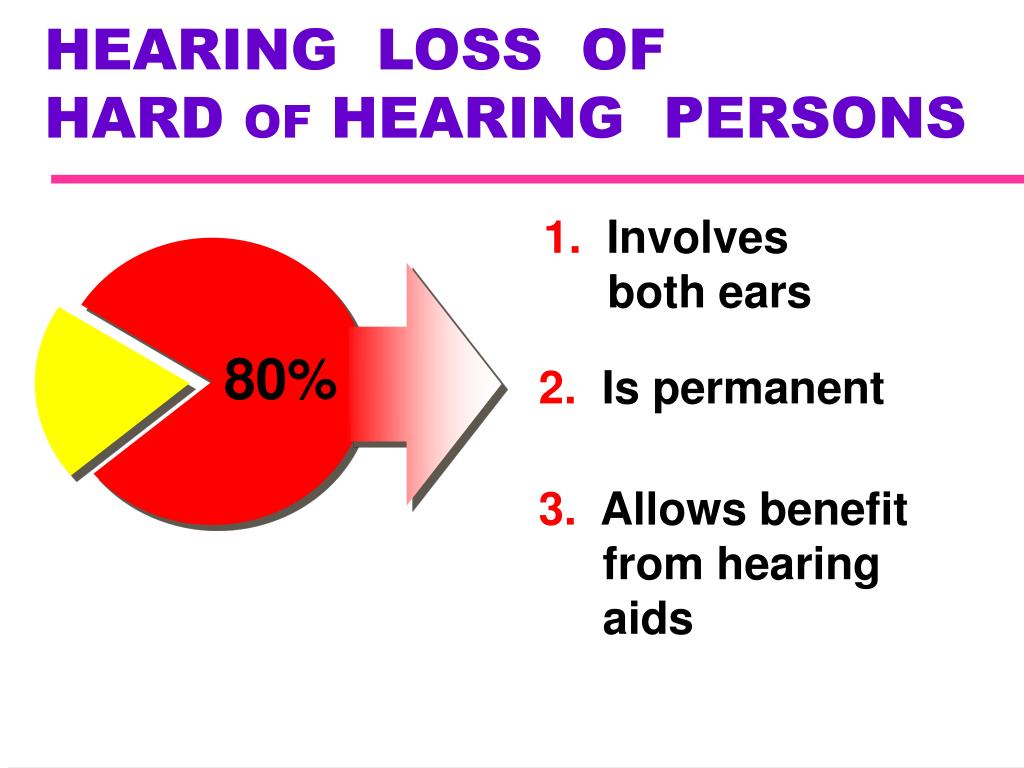 HEARING LOSS OF
HARD OF HEARING PERSONS

80%

1. Involves both ears

2. Is permanent

3. Allows benefit from hearing aids